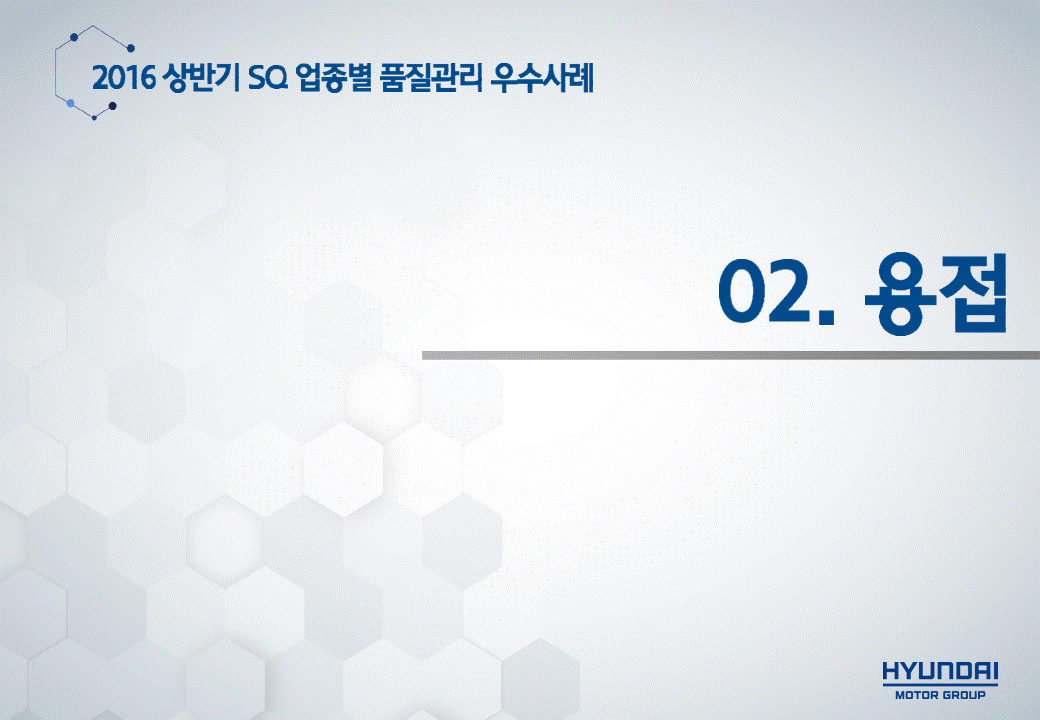 2016 상반기 SQ 업종별 품질관리 우수사례

02. 용접

HYUNDAI
MOTOR GROUP